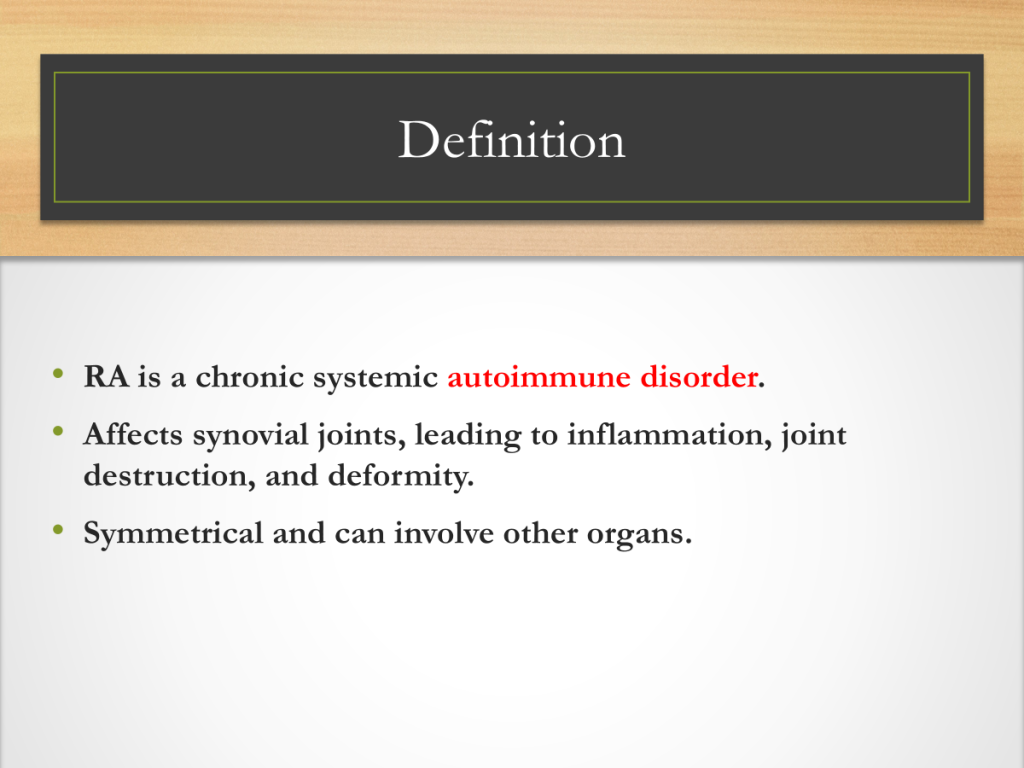 Definition

• RA is a chronic systemic autoimmune disorder.
• Affects synovial joints, leading to inflammation, joint destruction, and deformity.
• Symmetrical and can involve other organs.